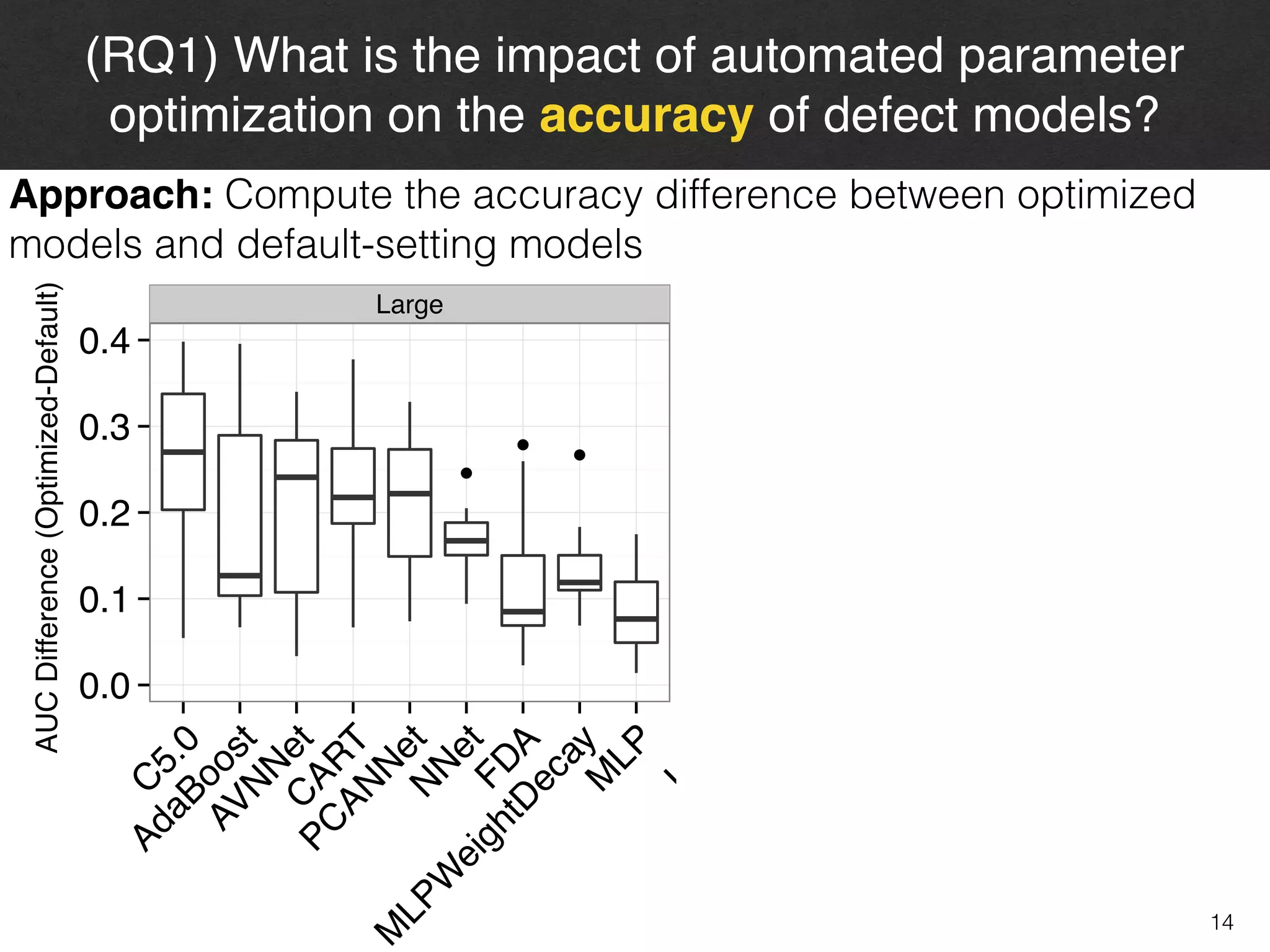 (RQ1) What is the impact of automated parameter optimization on the accuracy of defect models?

Approach: Compute the accuracy difference between optimized models and default-setting models

Large

AUC Difference (Optimized-Default)

0.4
0.3
0.2
0.1
0.0

C5.0
AdaBoost
AVNNet
CART
PCANNet
NNet
FDA
MLPWeightDecay
MLP

14